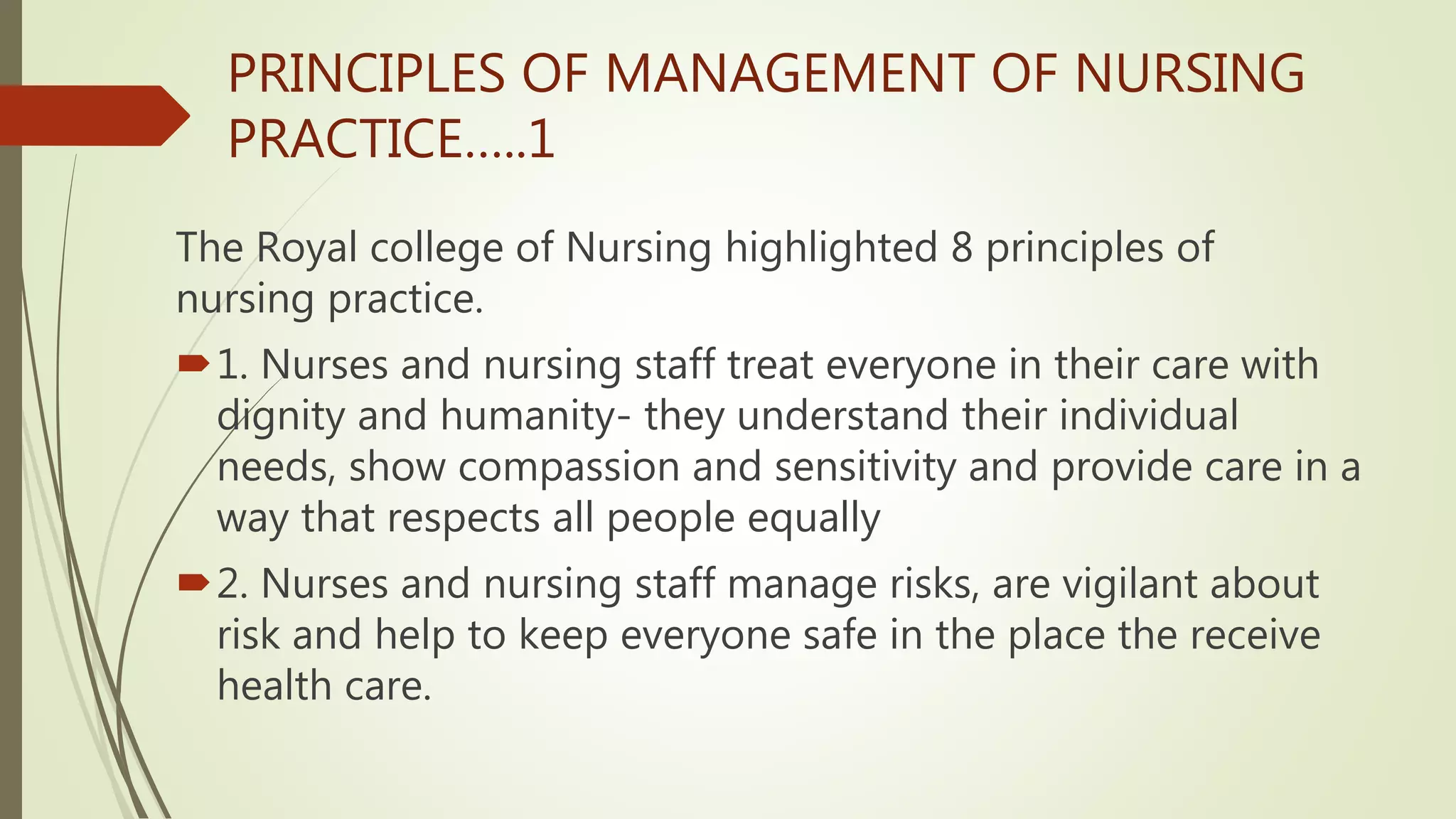 PRINCIPLES OF MANAGEMENT OF NURSING PRACTICE…..1

The Royal college of Nursing highlighted 8 principles of nursing practice.

1. Nurses and nursing staff treat everyone in their care with dignity and humanity- they understand their individual needs, show compassion and sensitivity and provide care in a way that respects all people equally

2. Nurses and nursing staff manage risks, are vigilant about risk and help to keep everyone safe in the place the receive health care.